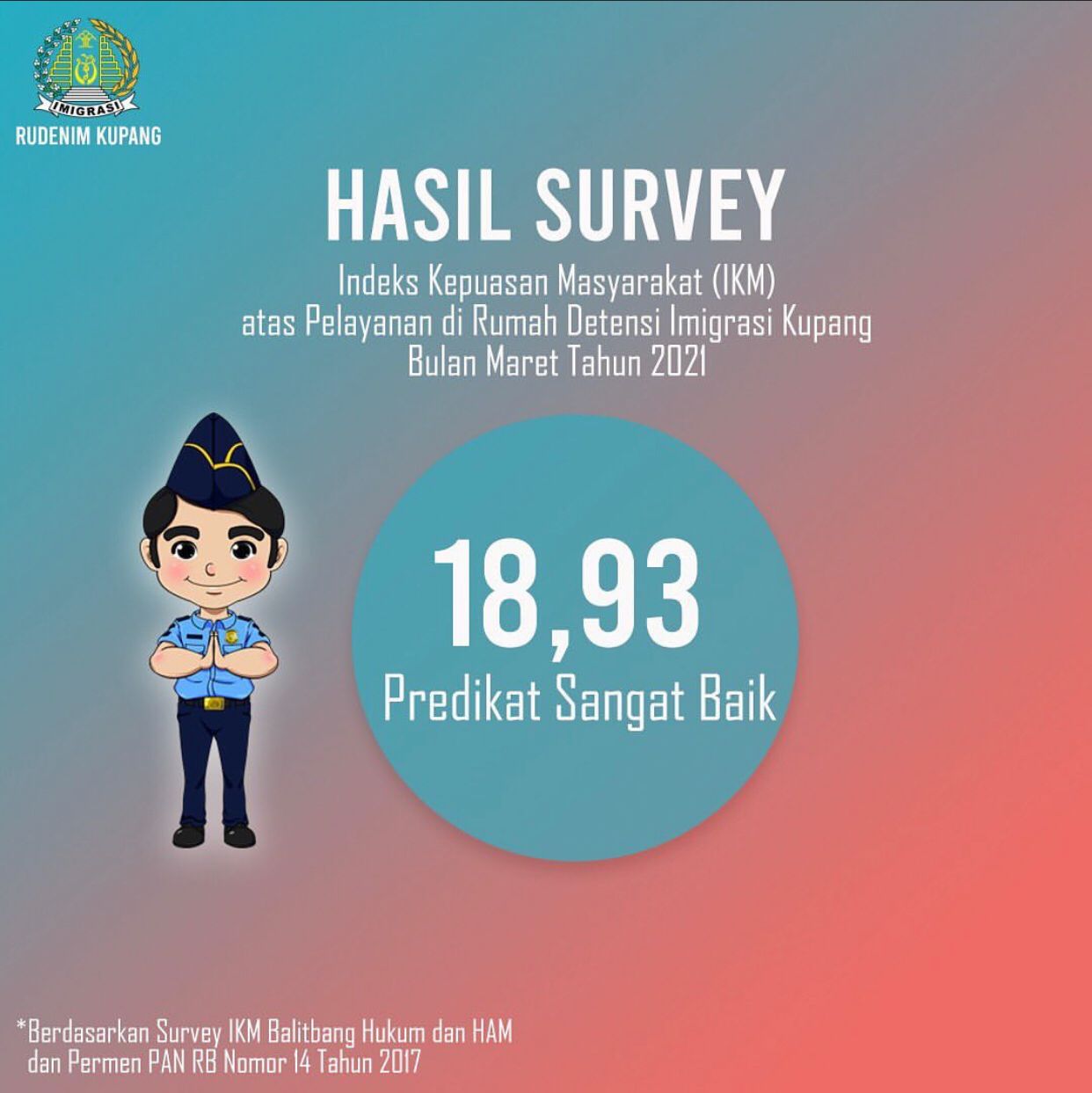 IMIGRASI
RUDENIM KUPANG

HASIL SURVEY
Indeks Kepuasan Masyarakat (IKM)
atas Pelayanan di Rumah Detensi Imigrasi Kupang
Bulan Maret Tahun 2021

18,93
Predikat Sangat Baik

*Berdasarkan Survey IKM Balitbang Hukum dan HAM dan Permen PAN RB Nomor 14 Tahun 2017